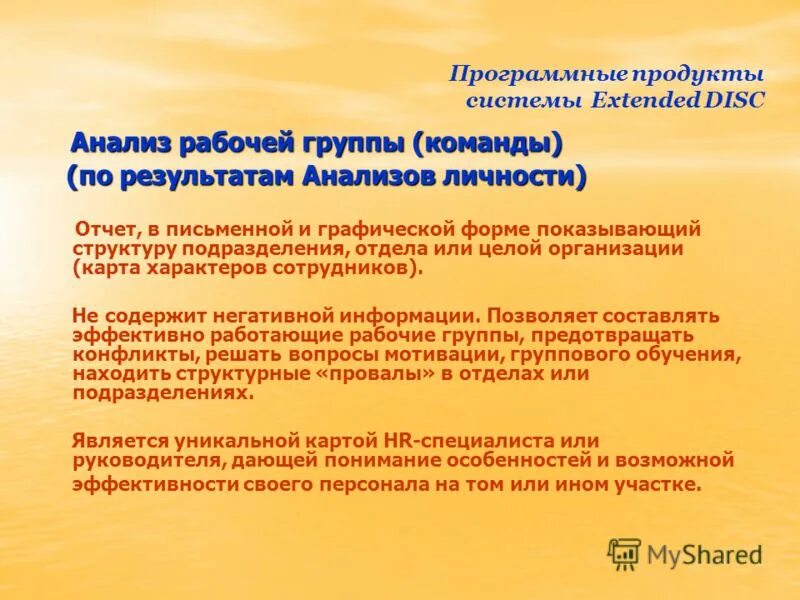 Программные продукты системы Extended DISC

Анализ рабочей группы (команды) (по результатам Анализов личности)

Отчет, в письменной и графической форме показывающий структуру подразделения, отдела или целой организации (карта характеров сотрудников).

Не содержит негативной информации. Позволяет составлять эффективно работающие рабочие группы, предотвращать конфликты, решать вопросы мотивации, группового обучения, находить структурные «провалы» в отделах или подразделениях.

Является уникальной картой HR-специалиста или руководителя, дающей понимание особенностей и возможной эффективности своего персонала на том или ином участке.

MyShared